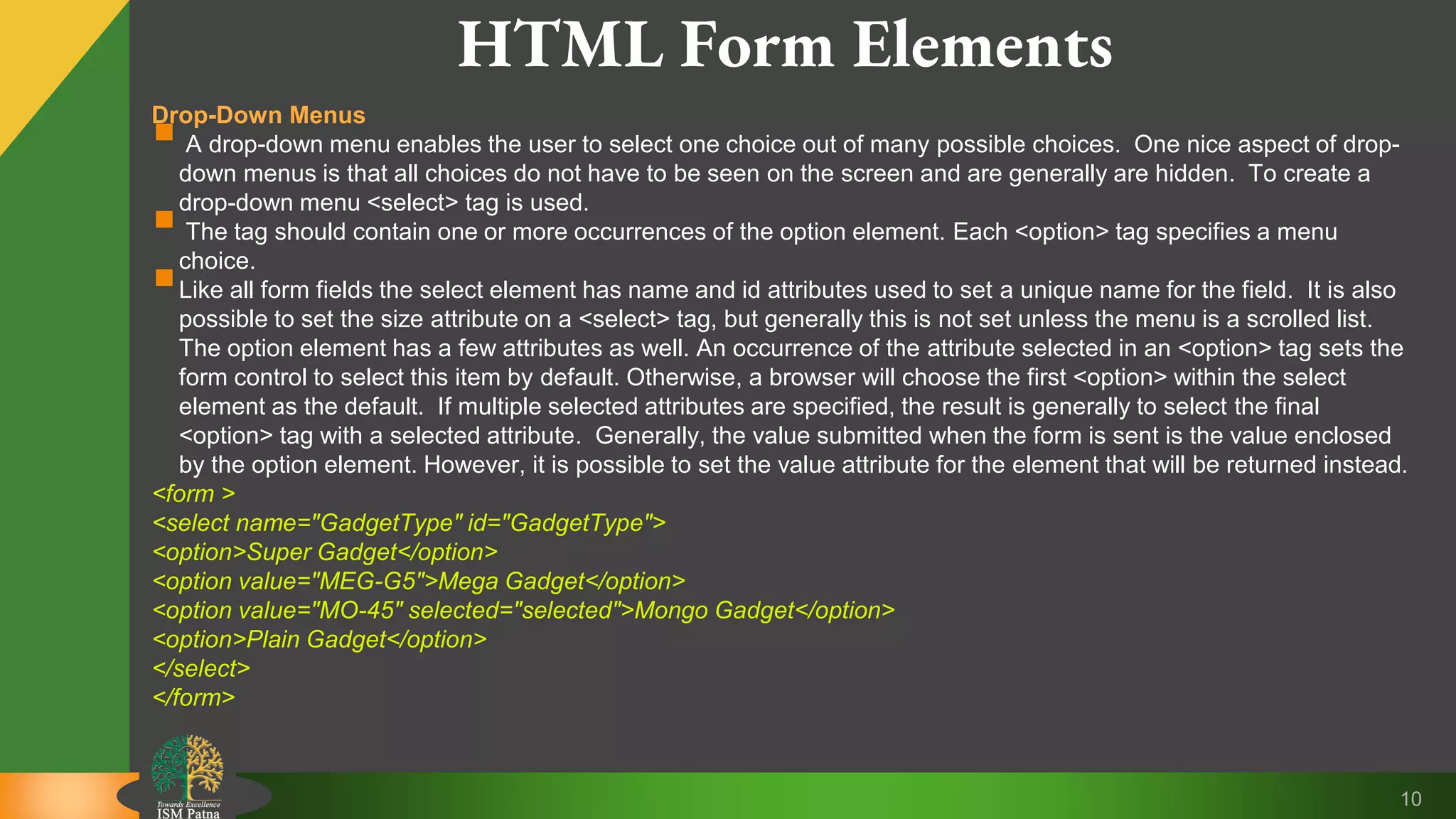 HTML Form Elements

Drop-Down Menus

A drop-down menu enables the user to select one choice out of many possible choices. One nice aspect of drop-down menus is that all choices do not have to be seen on the screen and are generally are hidden. To create a drop-down menu <select> tag is used.

The tag should contain one or more occurrences of the option element. Each <option> tag specifies a menu choice.

Like all form fields the select element has name and id attributes used to set a unique name for the field. It is also possible to set the size attribute on a <select> tag, but generally this is not set unless the menu is a scrolled list. The option element has a few attributes as well. An occurrence of the attribute selected in an <option> tag sets the form control to select this item by default. Otherwise, a browser will choose the first <option> within the select element as the default. If multiple selected attributes are specified, the result is generally to select the final <option> tag with a selected attribute. Generally, the value submitted when the form is sent is the value enclosed by the option element. However, it is possible to set the value attribute for the element that will be returned instead.

<form >
<select name="GadgetType" id="GadgetType">
<option>Super Gadget</option>
<option value="MEG-G5">Mega Gadget</option>
<option value="MO-45" selected="selected">Mongo Gadget</option>
<option>Plain Gadget</option>
</select>
</form>

Towards Excellence
ISM Patna

10